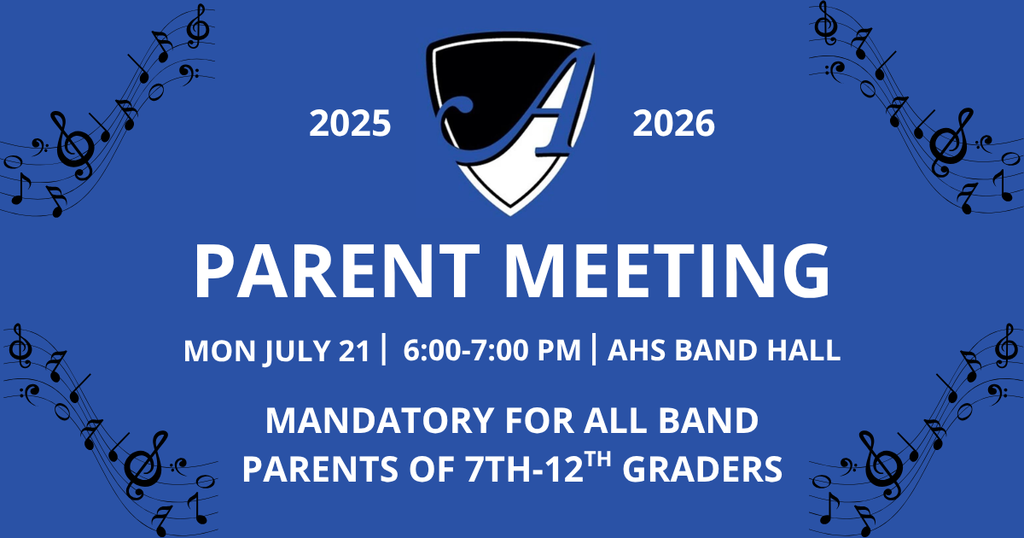 2025

A

2026

PARENT MEETING

MON JULY 21 | 6:00-7:00 PM | AHS BAND HALL

MANDATORY FOR ALL BAND PARENTS OF 7TH-12$^{TH}$ GRADERS